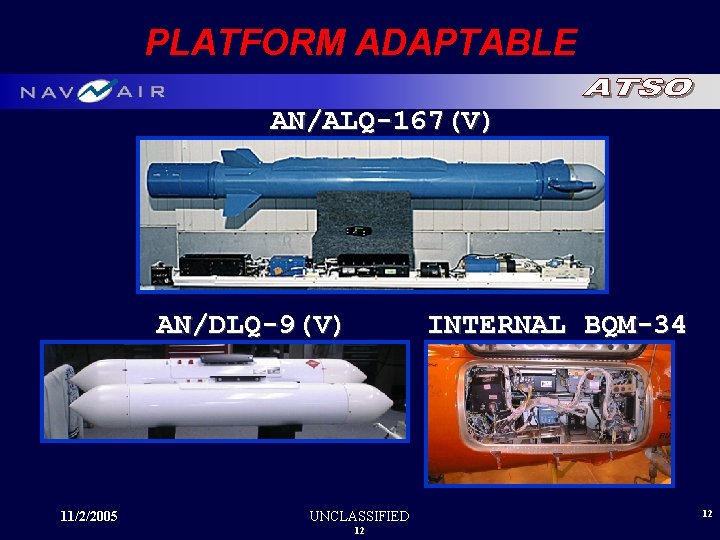 PLATFORM ADAPTABLE

NAVAIR

ATSO

AN/ALQ-167(V)

AN/DLQ-9(V)

INTERNAL BQM-34

11/2/2005

UNCLASSIFIED
12

12